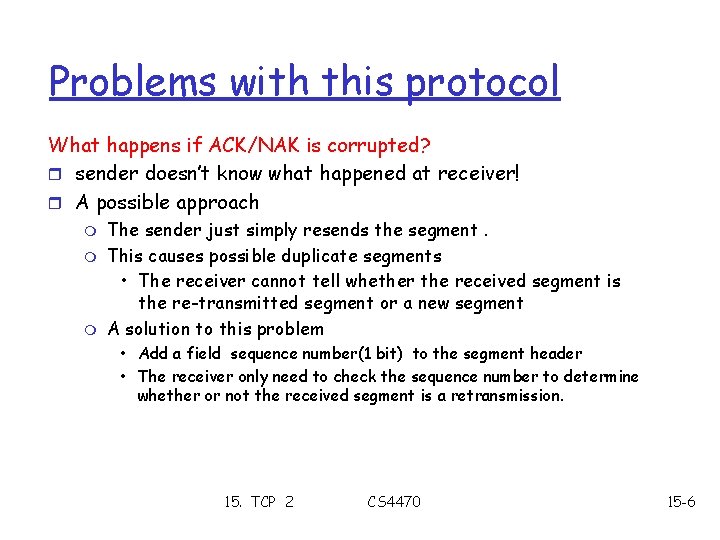 Problems with this protocol

What happens if ACK/NAK is corrupted?

sender doesn't know what happened at receiver!

A possible approach

The sender just simply resends the segment .

This causes possible duplicate segments

• The receiver cannot tell whether the received segment is the re-transmitted segment or a new segment

A solution to this problem

• Add a field sequence number(1 bit) to the segment header

• The receiver only need to check the sequence number to determine whether or not the received segment is a retransmission.

15. TCP 2 CS4470 15-6